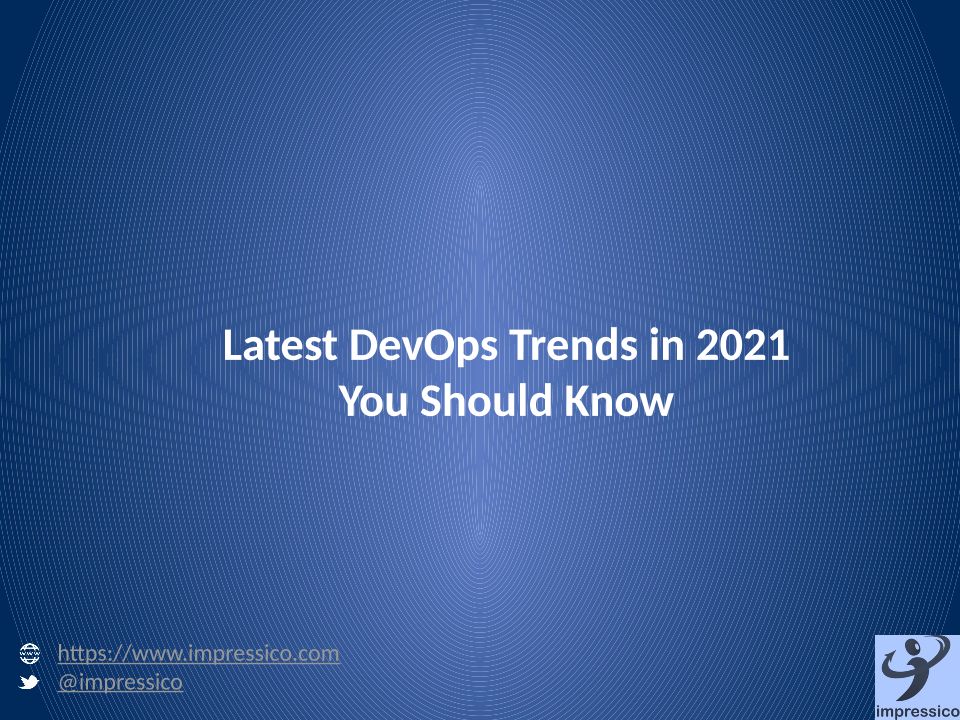 Latest DevOps Trends in 2021
You Should Know

https://www.impressico.com
@impressico

impressico